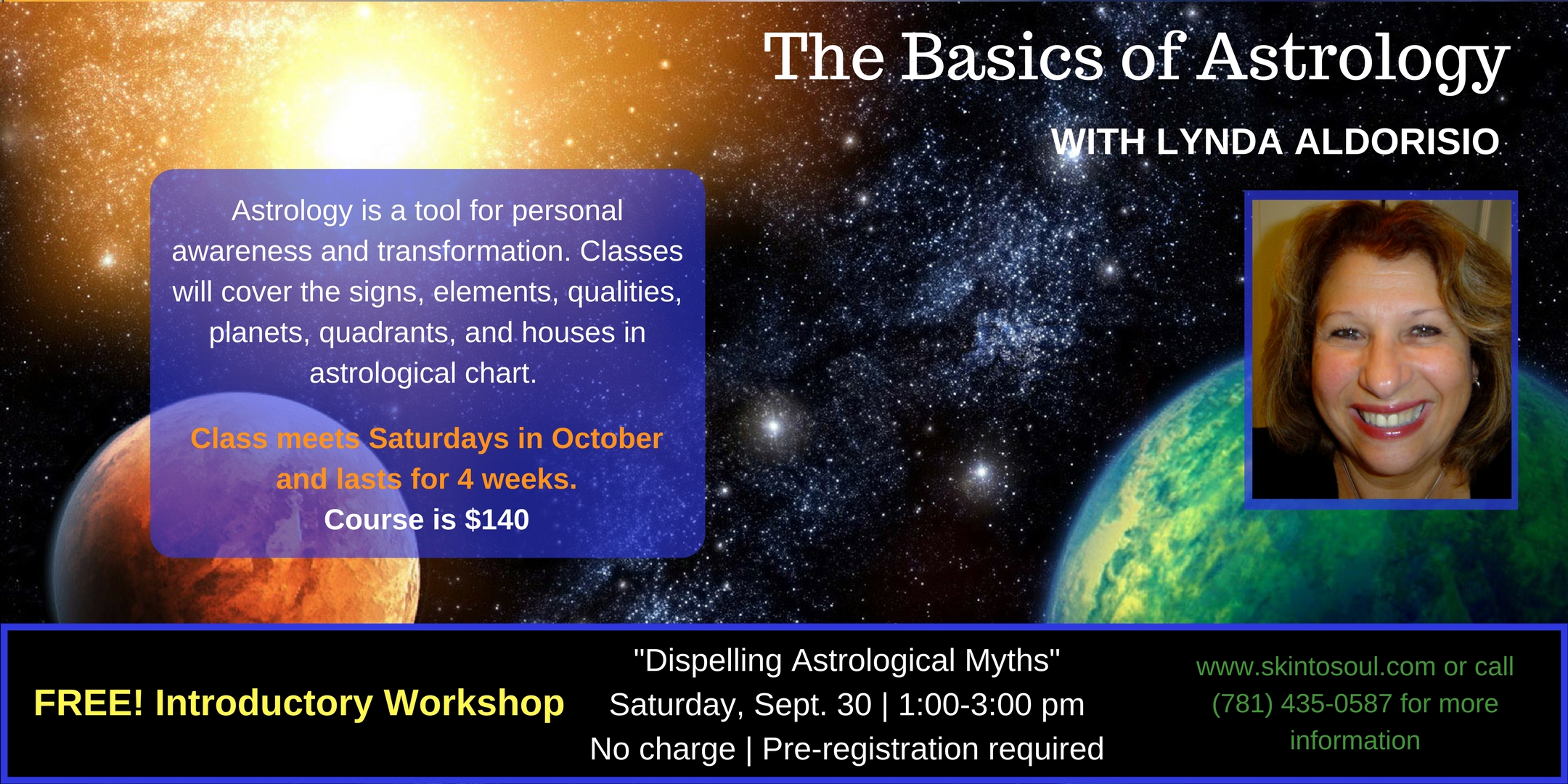 The Basics of Astrology

WITH LYNDA ALDORISIO

Astrology is a tool for personal awareness and transformation. Classes will cover the signs, elements, qualities, planets, quadrants, and houses in astrological chart.

Class meets Saturdays in October and lasts for 4 weeks.

Course is $140

FREE! Introductory Workshop

"Dispelling Astrological Myths"
Saturday, Sept. 30 | 1:00-3:00 pm
No charge | Pre-registration required

www.skintosoul.com or call (781) 435-0587 for more information